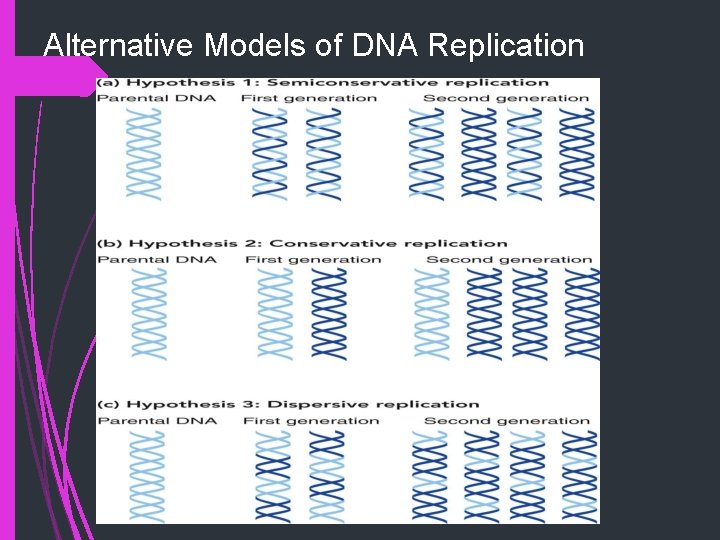 Alternative Models of DNA Replication

(a) Hypothesis 1: Semiconservative replication
Parental DNA First generation Second generation

(b) Hypothesis 2: Conservative replication
Parental DNA First generation Second generation

(c) Hypothesis 3: Dispersive replication
Parental DNA First generation Second generation